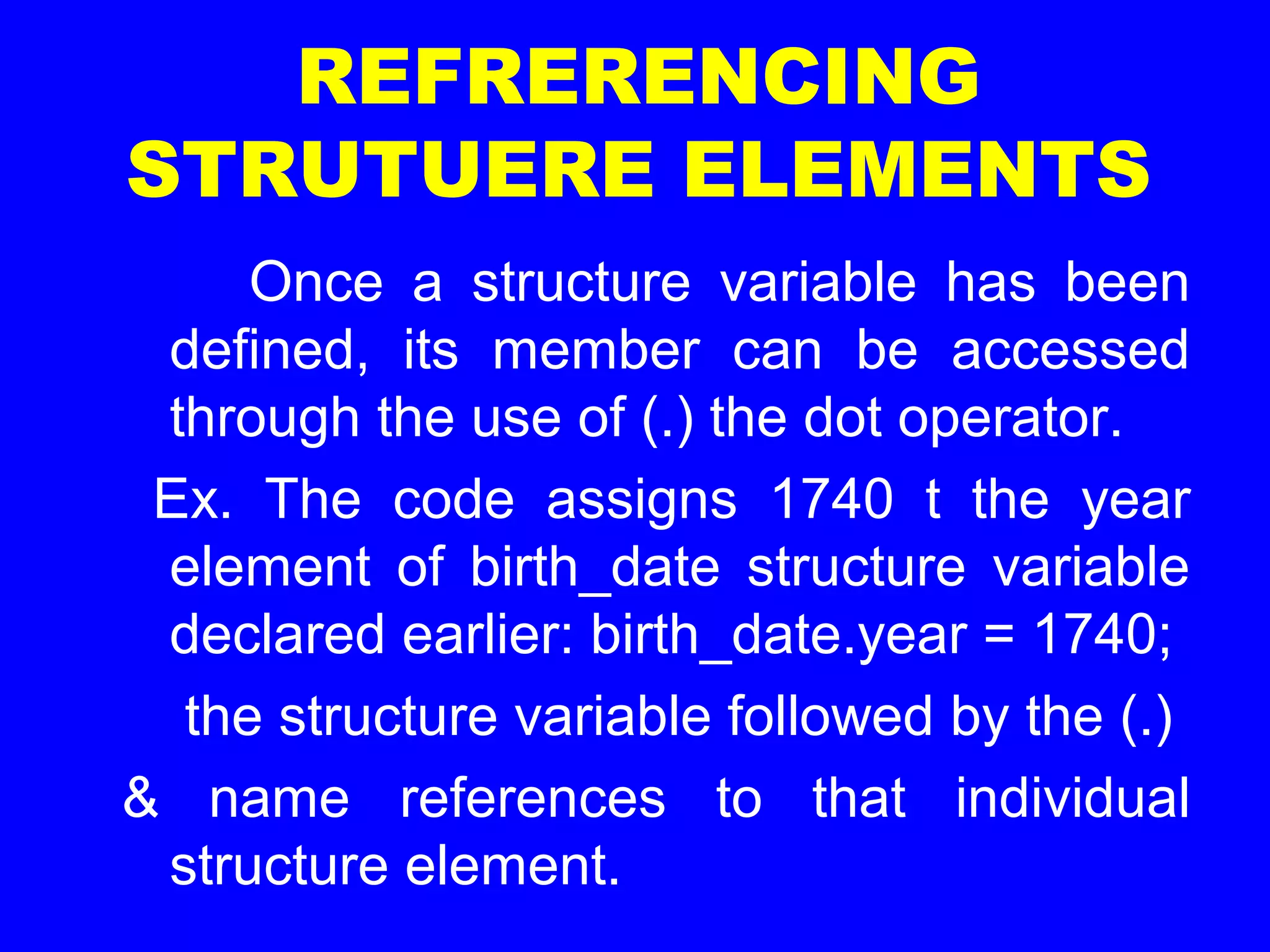 REFRERENCING STRUTUERE ELEMENTS

Once a structure variable has been defined, its member can be accessed through the use of (.) the dot operator.

Ex. The code assigns 1740 t the year element of birth_date structure variable declared earlier: birth_date.year = 1740;

the structure variable followed by the (.)

& name references to that individual structure element.